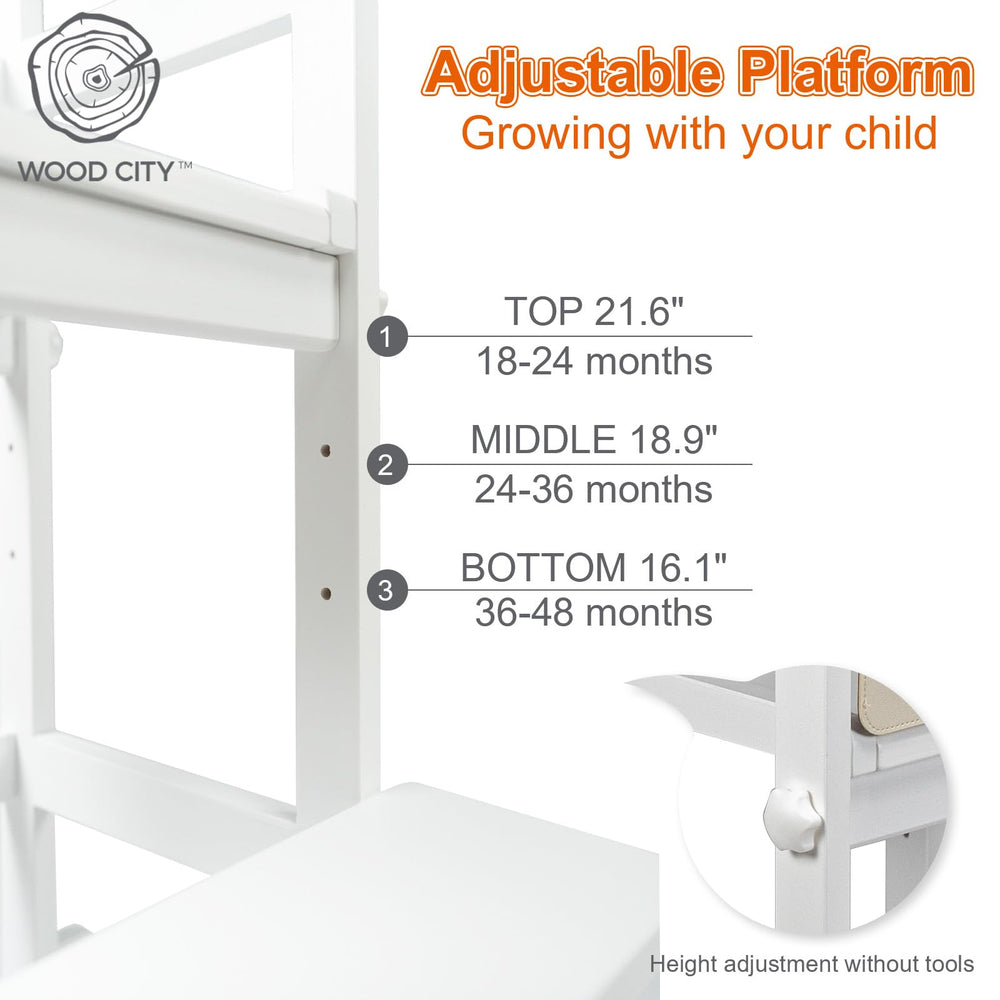 WOOD CITY™

Adjustable Platform
Growing with your child

1
TOP 21.6"
18-24 months

2
MIDDLE 18.9"
24-36 months

3
BOTTOM 16.1"
36-48 months

Height adjustment without tools